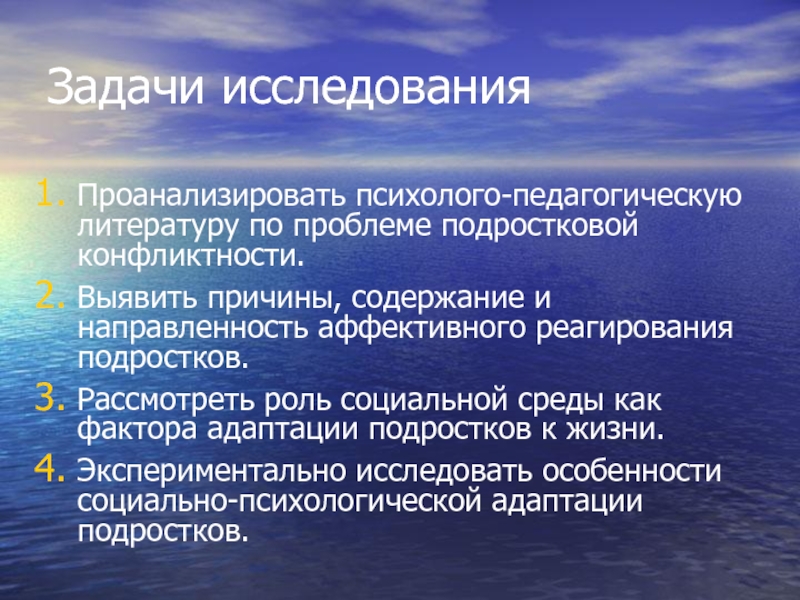 Задачи исследования

1. Проанализировать психолого-педагогическую литературу по проблеме подростковой конфликтности.
2. Выявить причины, содержание и направленность аффективного реагирования подростков.
3. Рассмотреть роль социальной среды как фактора адаптации подростков к жизни.
4. Экспериментально исследовать особенности социально-психологической адаптации подростков.